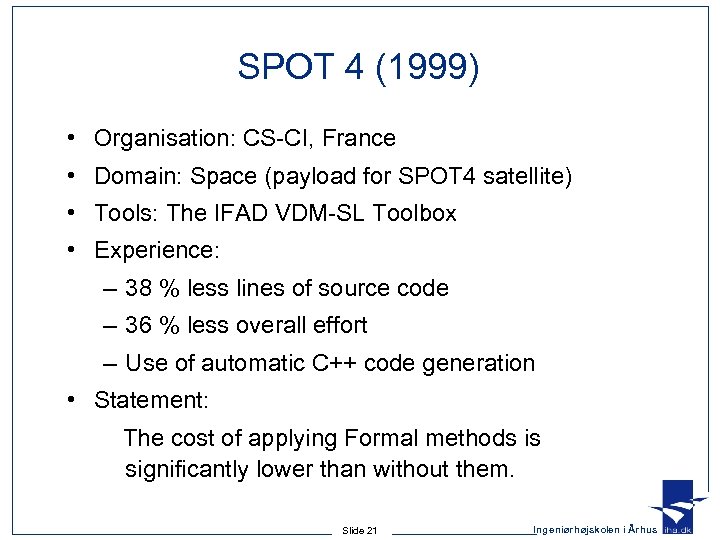 SPOT 4 (1999)

• Organisation: CS-CI, France
• Domain: Space (payload for SPOT4 satellite)
• Tools: The IFAD VDM-SL Toolbox
• Experience:
– 38 % less lines of source code
– 36 % less overall effort
– Use of automatic C++ code generation
• Statement:
The cost of applying Formal methods is significantly lower than without them.

Slide 21

Ingeniørhøjskolen i Århus iha.dk